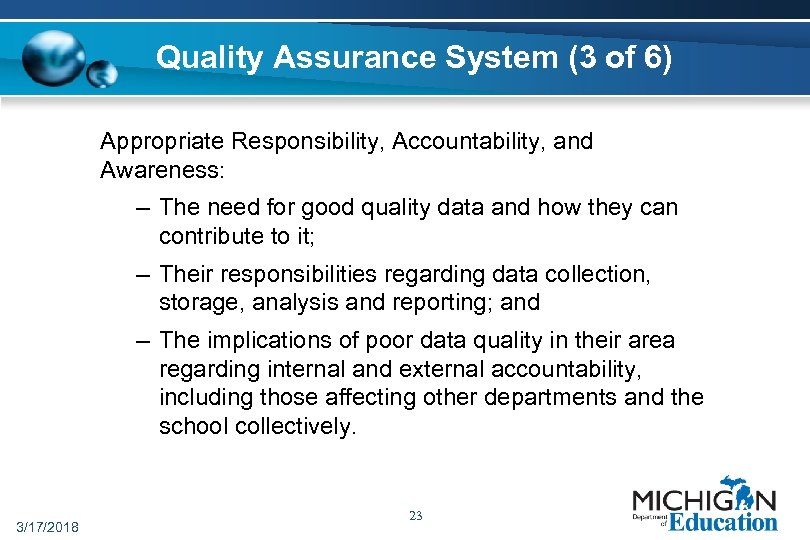 Quality Assurance System (3 of 6)

Appropriate Responsibility, Accountability, and Awareness:

– The need for good quality data and how they can contribute to it;

– Their responsibilities regarding data collection, storage, analysis and reporting; and

– The implications of poor data quality in their area regarding internal and external accountability, including those affecting other departments and the school collectively.

3/17/2018

23

MICHIGAN Department of Education